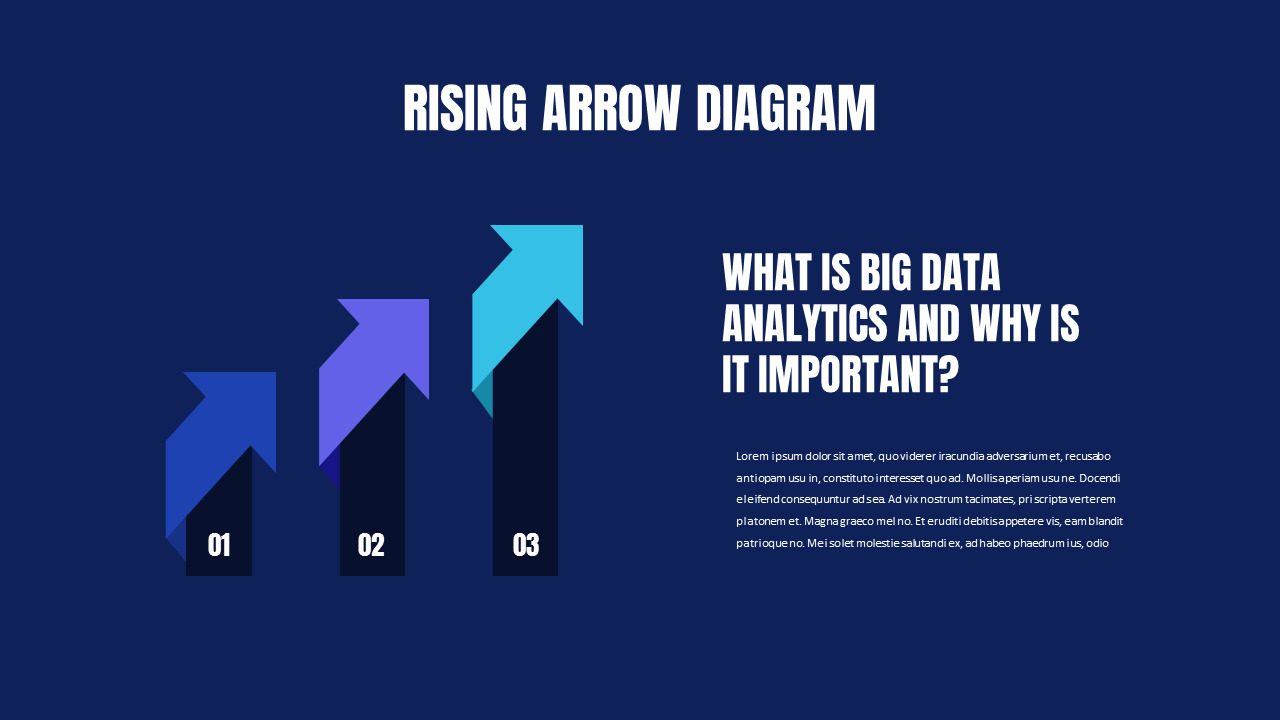 RISING ARROW DIAGRAM

01

02

03

WHAT IS BIG DATA ANALYTICS AND WHY IS IT IMPORTANT?

Lorem ipsum dolor sit amet, quo viderer iracundia adversarium et, recusabo antiopam usu in, constituto interesset quo ad. Mollis aperiam usu ne. Docendi eleifend consequuntur ad sea. Ad vix nostrum tacimates, pri scripta verterem platonem et. Magna graeco mel no. Et eruditi debitis appetere vis, eam blandit patrioque no. Mei solet molestie salutandi ex, ad habeo phaedrum ius, odio